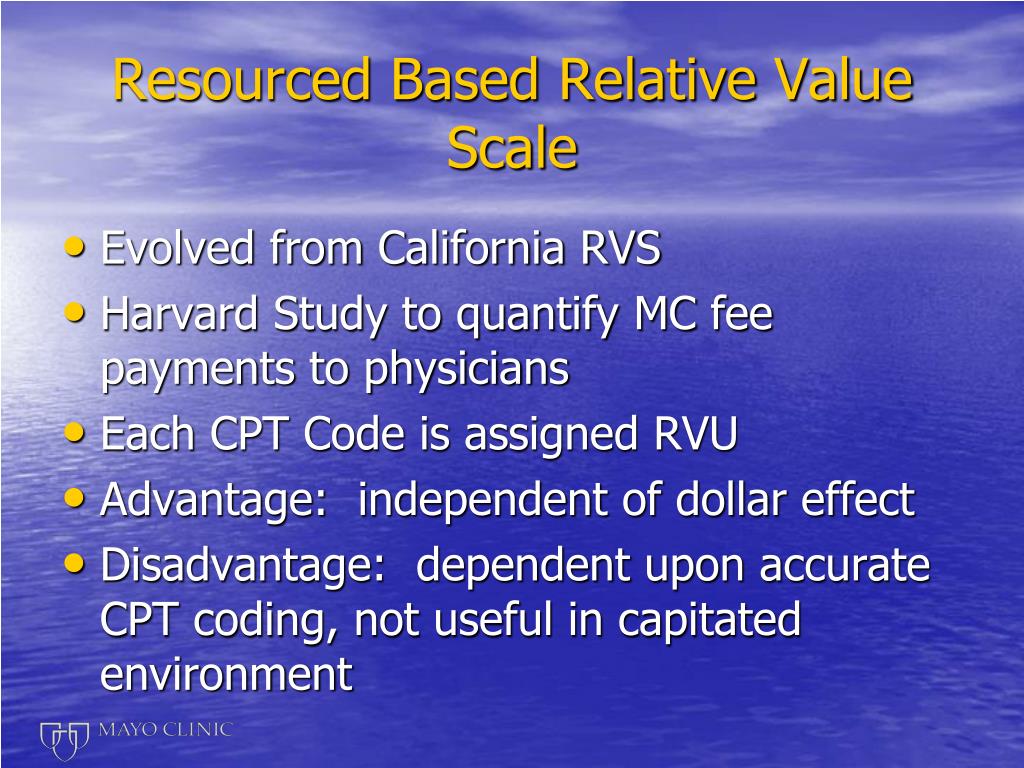 Resourced Based Relative Value Scale

• Evolved from California RVS
• Harvard Study to quantify MC fee payments to physicians
• Each CPT Code is assigned RVU
• Advantage: independent of dollar effect
• Disadvantage: dependent upon accurate CPT coding, not useful in capitated environment

MAYO CLINIC